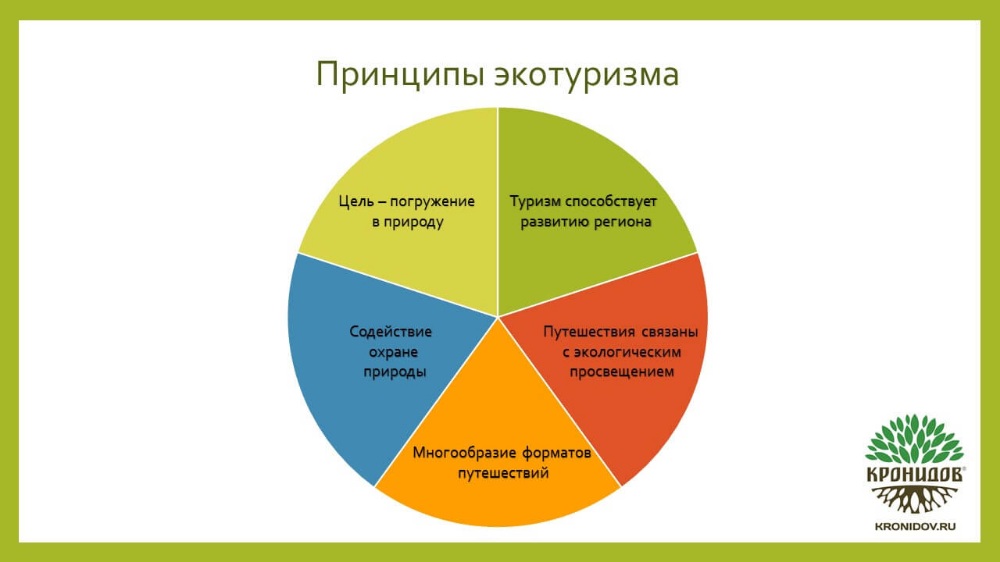 Принципы экотуризма

Цель – погружение в природу

Туризм способствует развитию региона

Путешествия связаны с экологическим просвещением

Многообразие форматов путешествий

Содействие охране природы

КРОНИДОВ®

KRONIDOV.RU